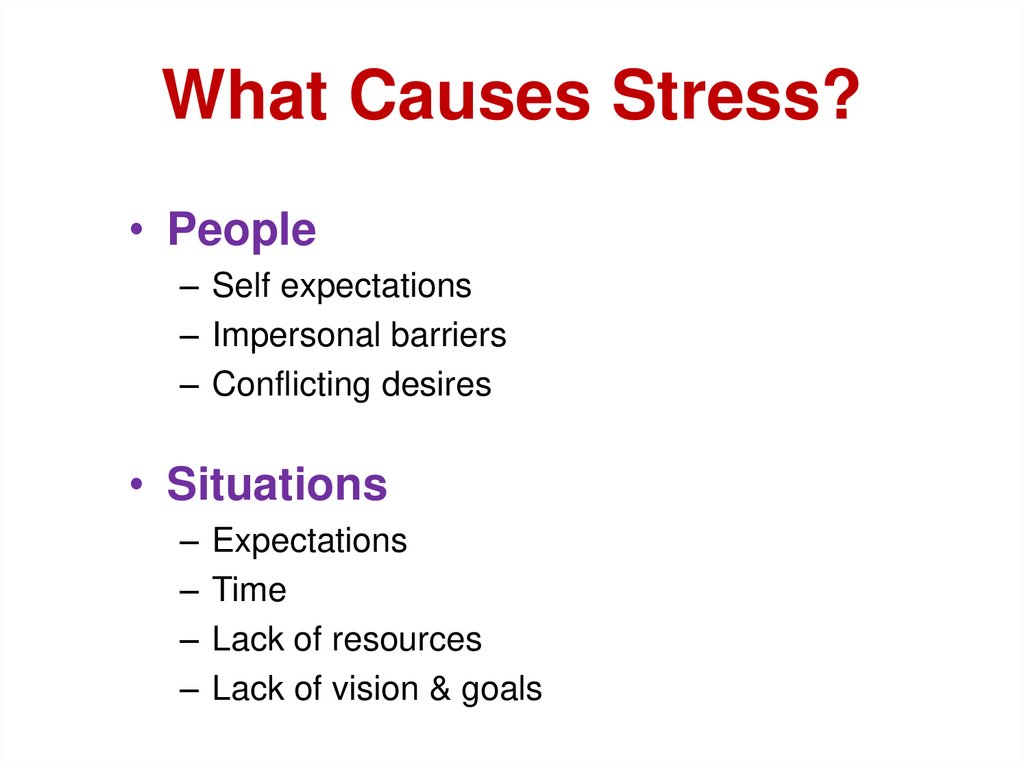 What Causes Stress?

• People
– Self expectations
– Impersonal barriers
– Conflicting desires

• Situations
– Expectations
– Time
– Lack of resources
– Lack of vision & goals